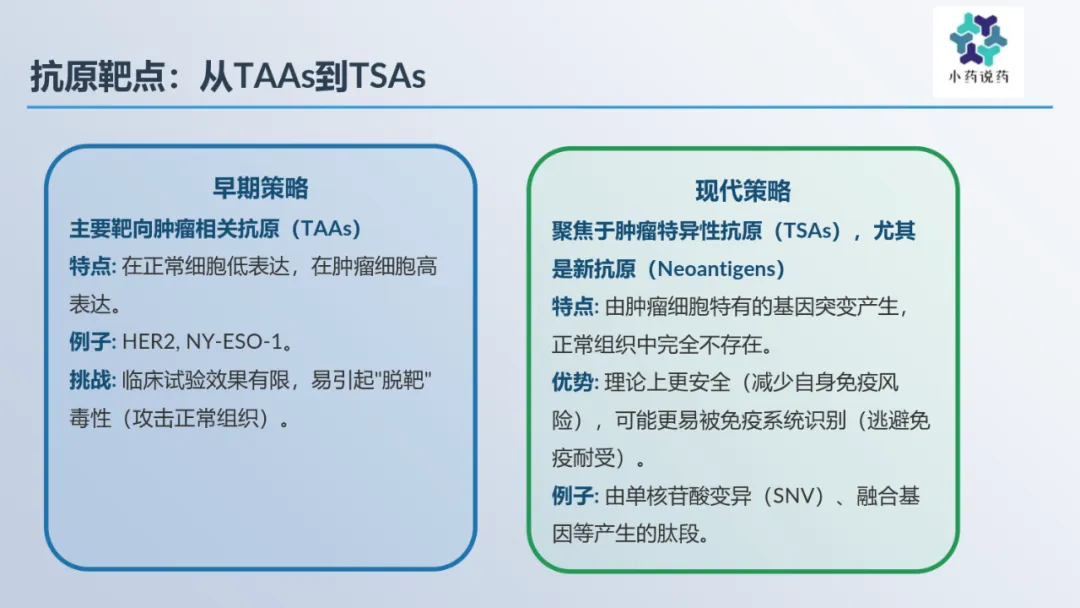 抗原靶点：从TAAs到TSAs

小药说药

早期策略

主要靶向肿瘤相关抗原（TAAs）

特点: 在正常细胞低表达，在肿瘤细胞高表达。

例子: HER2, NY-ESO-1。

挑战: 临床试验效果有限，易引起"脱靶"毒性（攻击正常组织）。

现代策略

聚焦于肿瘤特异性抗原（TSAs），尤其是新抗原（Neoantigens）

特点: 由肿瘤细胞特有的基因突变产生，正常组织中完全不存在。

优势: 理论上更安全（减少自身免疫风险），可能更易被免疫系统识别（逃避免疫耐受）。

例子: 由单核苷酸变异（SNV）、融合基因等产生的肽段。